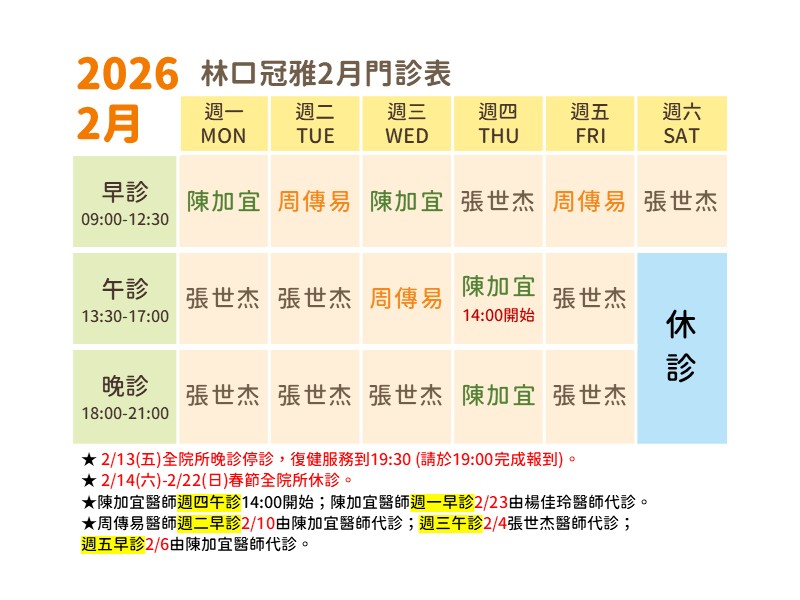 2026
2月

林口冠雅2月門診表

| | 週一 MON | 週二 TUE | 週三 WED | 週四 THU | 週五 FRI | 週六 SAT |
|---|---|---|---|---|---|---|
| 早診 09:00-12:30 | 陳加宜 | 周傳易 | 陳加宜 | 張世杰 | 周傳易 | 張世杰 |
| 午診 13:30-17:00 | 張世杰 | 張世杰 | 周傳易 | 陳加宜 14:00開始 | 張世杰 | 休診 |
| 晚診 18:00-21:00 | 張世杰 | 張世杰 | 張世杰 | 陳加宜 | 張世杰 | 休診 |

★ 2/13(五)全院所晚診停診，復健服務到19:30 (請於19:00完成報到)。
★ 2/14(六)-2/22(日)春節全院所休診。
★陳加宜醫師週四午診14:00開始；陳加宜醫師週一早診2/23由楊佳玲醫師代診。
★周傳易醫師週二早診2/10由陳加宜醫師代診；週三午診2/4張世杰醫師代診；週五早診2/6由陳加宜醫師代診。